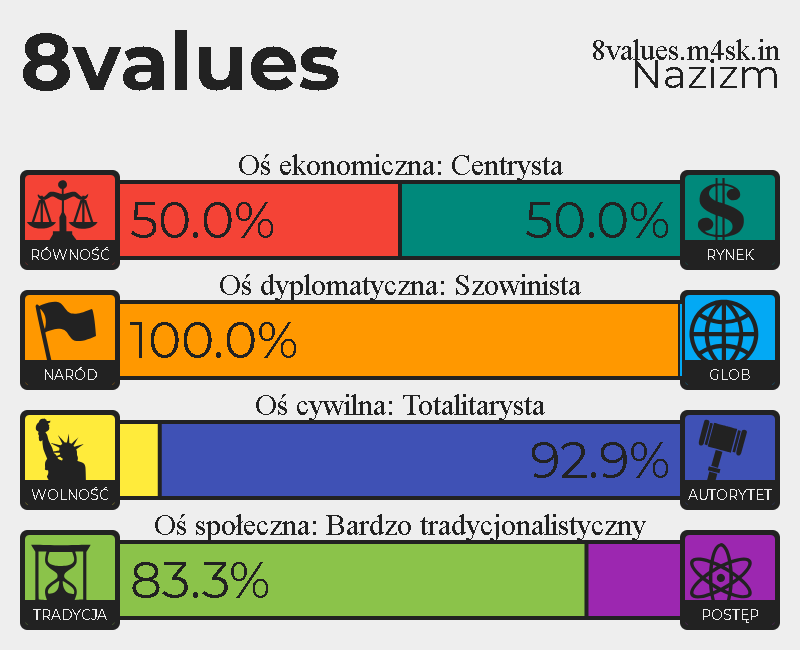 8values

8values.m4sk.in
Nazizm

Oś ekonomiczna: Centrysta

RÓWNOŚĆ 50.0% 50.0% RYNEK

Oś dyplomatyczna: Szowinista

NARÓD 100.0% GLOB

Oś cywilna: Totalitarysta

WOLNOŚĆ 92.9% AUTORYTET

Oś społeczna: Bardzo tradycjonalistyczny

TRADYCJA 83.3% POSTĘP